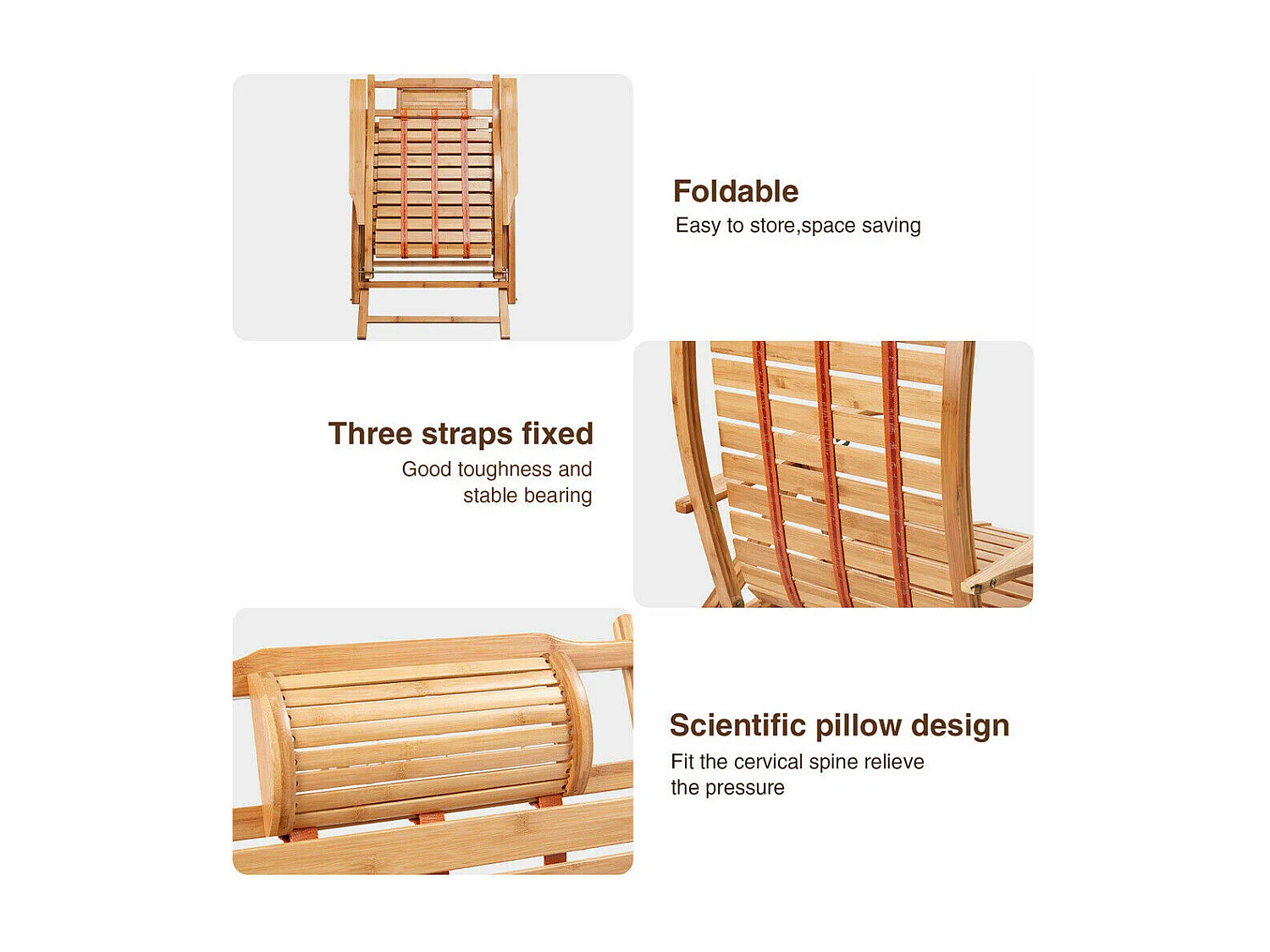 Foldable
Easy to store,space saving

Three straps fixed
Good toughness and stable bearing

Scientific pillow design
Fit the cervical spine relieve the pressure